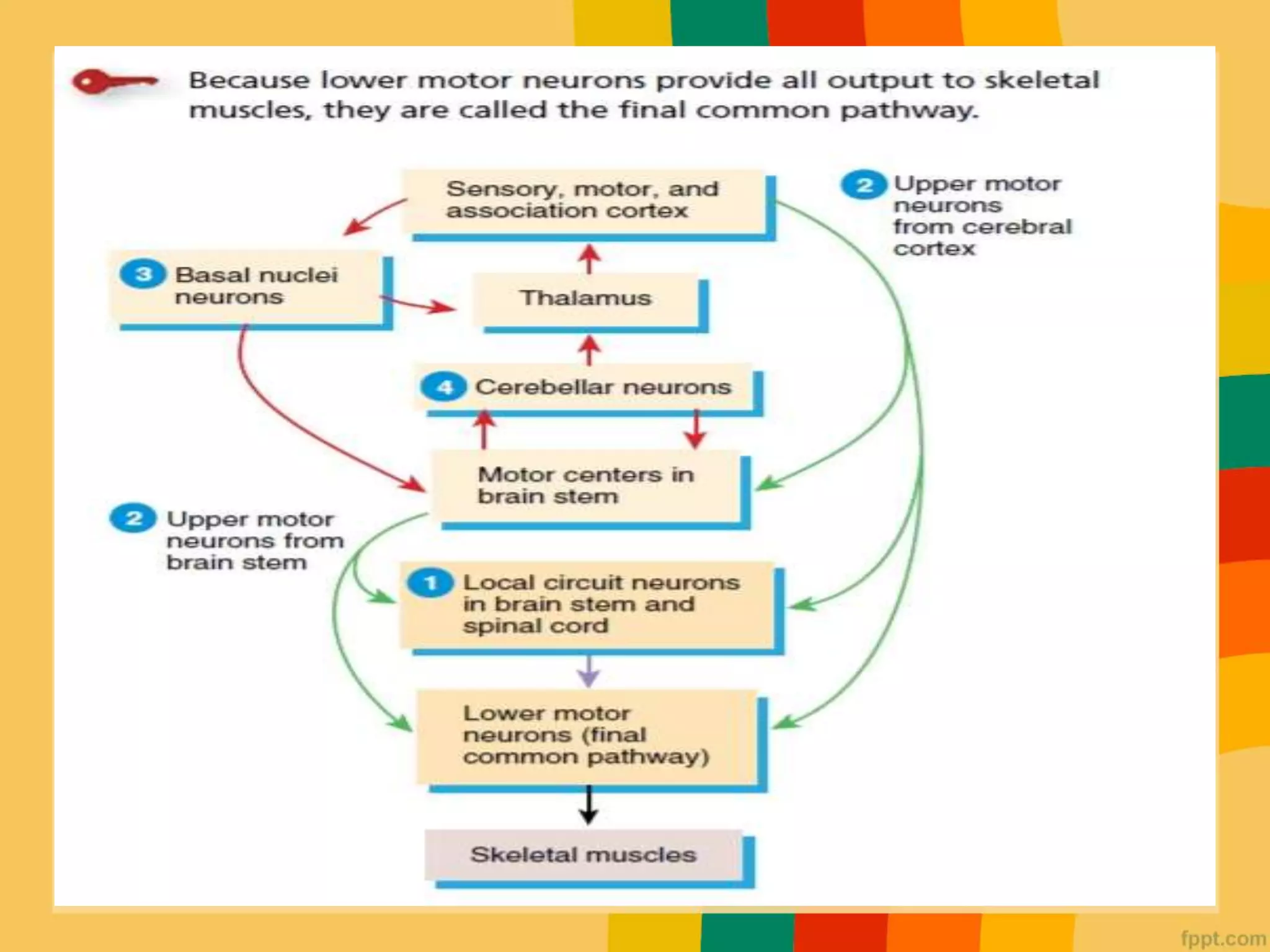 Because lower motor neurons provide all output to skeletal muscles, they are called the final common pathway.

Sensory, motor, and association cortex

2 Upper motor neurons from cerebral cortex

3 Basal nuclei neurons

Thalamus

4 Cerebellar neurons

Motor centers in brain stem

2 Upper motor neurons from brain stem

1 Local circuit neurons in brain stem and spinal cord

Lower motor neurons (final common pathway)

Skeletal muscles

fppt.com